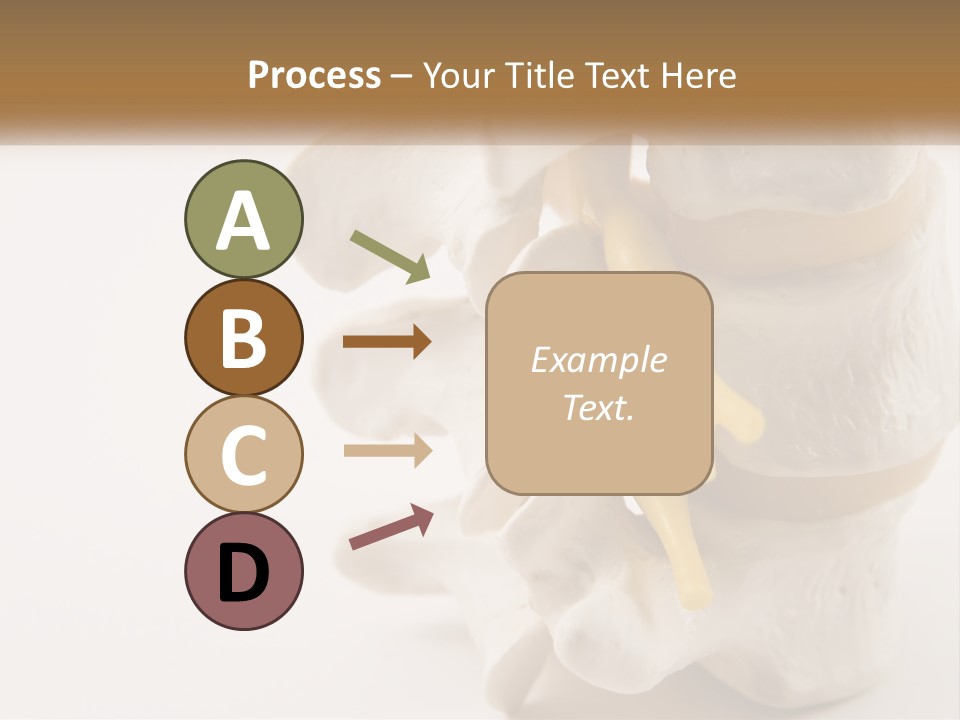 Process – Your Title Text Here

A

B

C

D

Example Text.